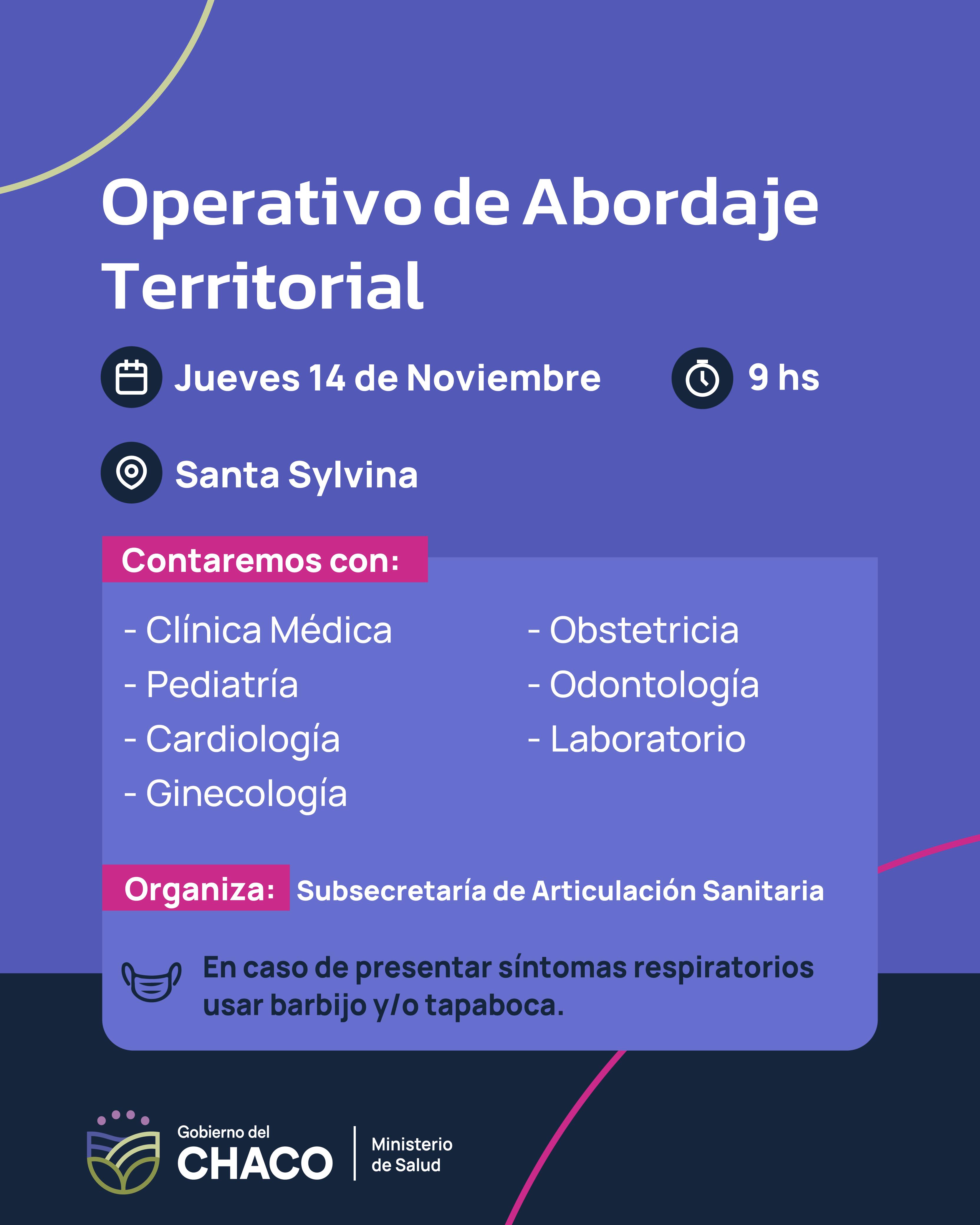 Operativo de Abordaje Territorial

Jueves 14 de Noviembre

9 hs

Santa Sylvina

Contaremos con:

- Clínica Médica
- Pediatría
- Cardiología
- Ginecología

- Obstetricia
- Odontología
- Laboratorio

Organiza: Subsecretaría de Articulación Sanitaria

En caso de presentar síntomas respiratorios usar barbijo y/o tapaboca.

Gobierno del CHACO

Ministerio de Salud